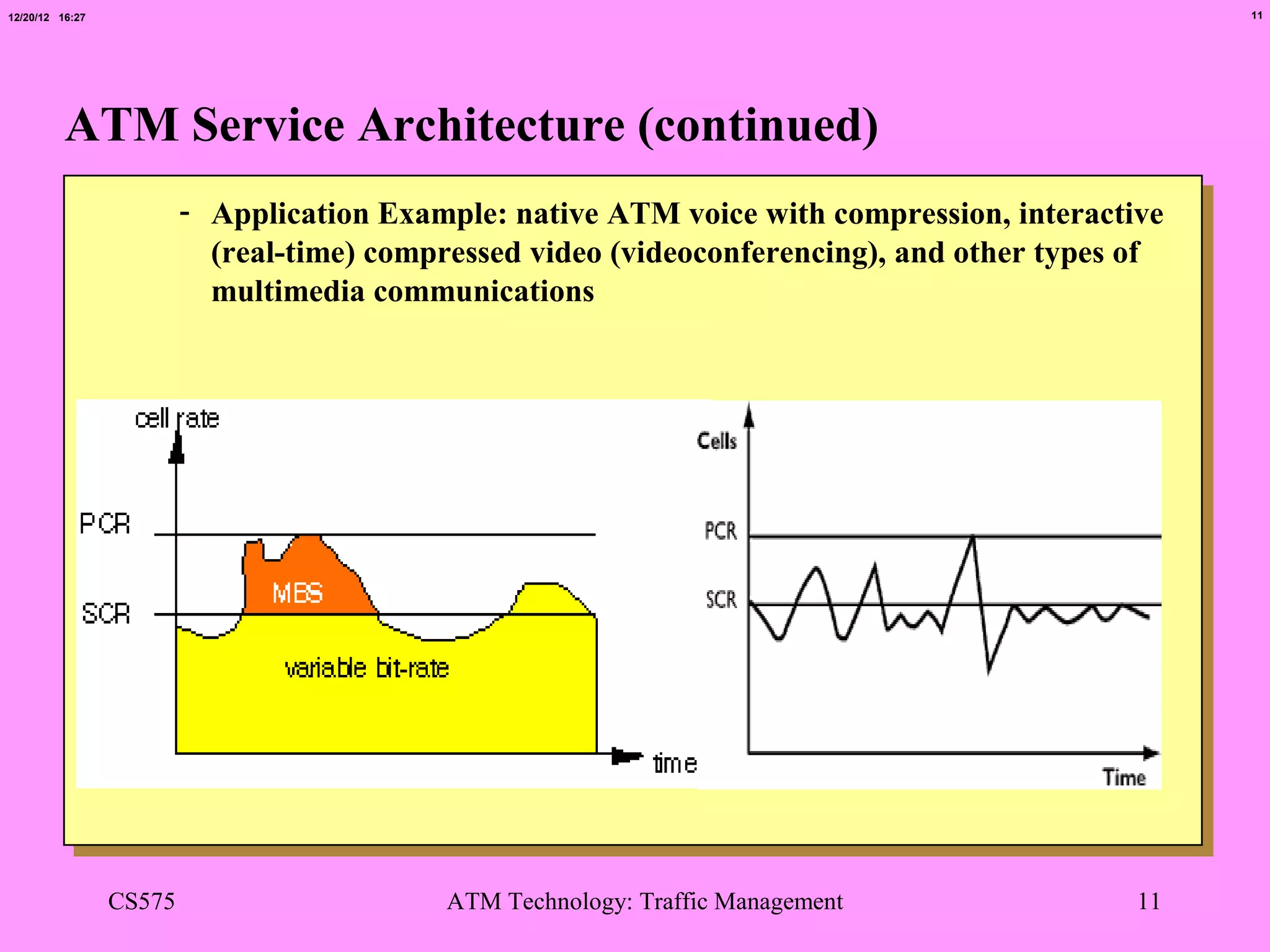 12/20/12 16:27

11

ATM Service Architecture (continued)

- Application Example: native ATM voice with compression, interactive (real-time) compressed video (videoconferencing), and other types of multimedia communications

cell rate

PCR

SCR

MBS

variable bit-rate

time

Cells

PCR

SCR

Time

CS575

ATM Technology: Traffic Management

11